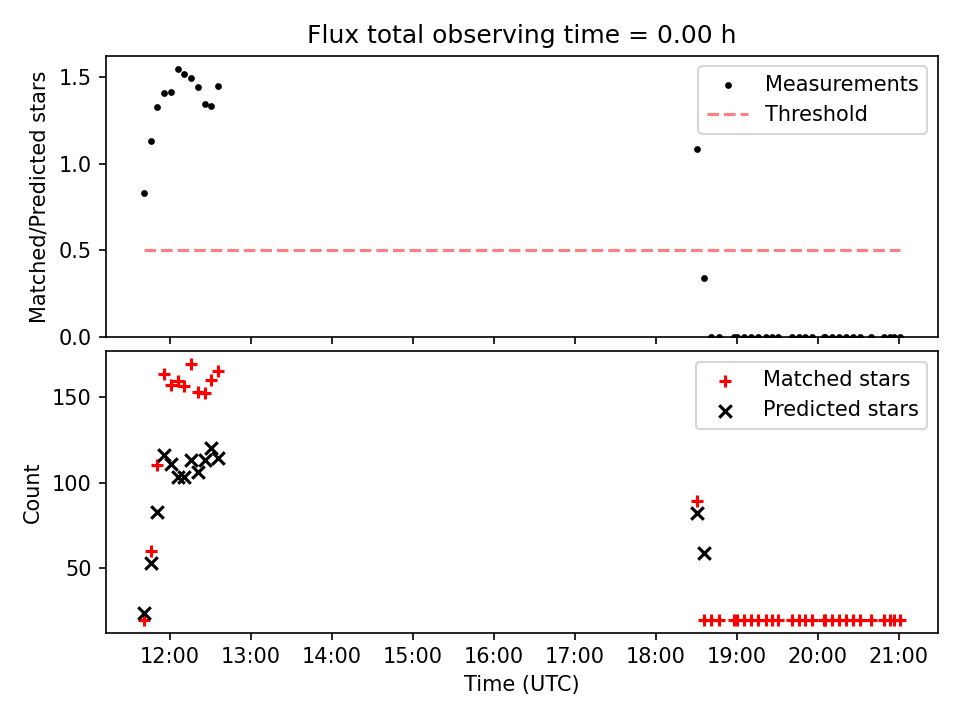 Flux total observing time = 0.00 h

Matched/Predicted stars

1.5
1.0
0.5
0.0

Measurements
Threshold

Count

150
100
50

Matched stars
Predicted stars

12:00 13:00 14:00 15:00 16:00 17:00 18:00 19:00 20:00 21:00
Time (UTC)